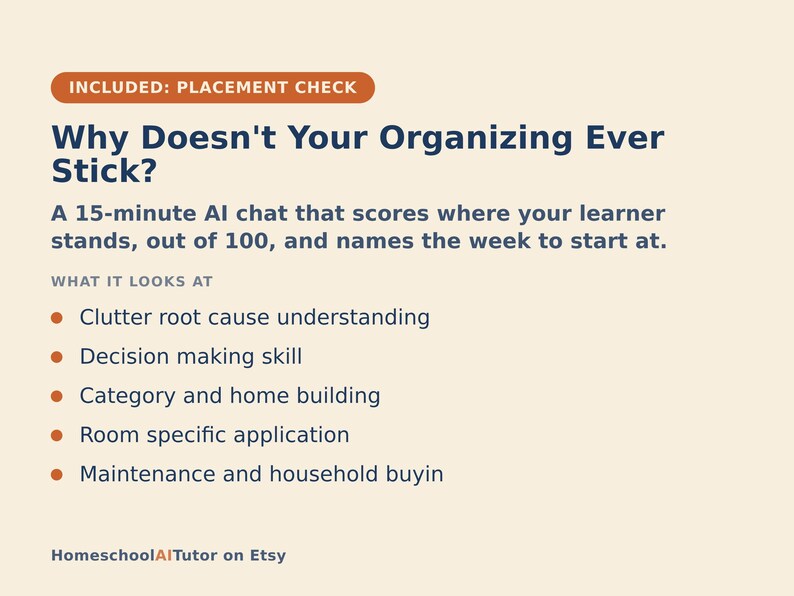 INCLUDED: PLACEMENT CHECK

Why Doesn't Your Organizing Ever Stick?

A 15-minute AI chat that scores where your learner stands, out of 100, and names the week to start at.

WHAT IT LOOKS AT

• Clutter root cause understanding
• Decision making skill
• Category and home building
• Room specific application
• Maintenance and household buyin

HomeschoolAITutor on Etsy